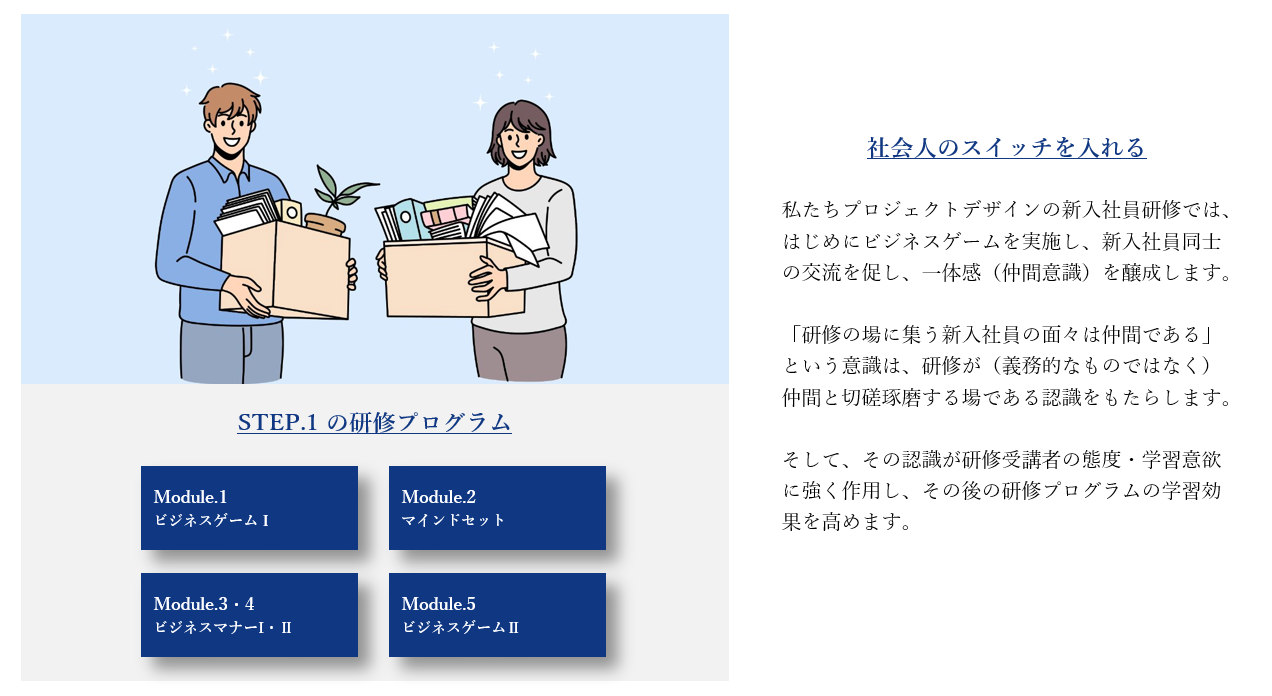 STEP.1 の研修プログラム

Module.1
ビジネスゲーム I

Module.2
マインドセット

Module.3・4
ビジネスマナーI・II

Module.5
ビジネスゲームII

社会人のスイッチを入れる

私たちプロジェクトデザインの新入社員研修では、はじめにビジネスゲームを実施し、新入社員同士の交流を促し、一体感（仲間意識）を醸成します。

「研修の場に集う新入社員の面々は仲間である」という意識は、研修が（義務的なものではなく）仲間と切磋琢磨する場である認識をもたらします。

そして、その認識が研修受講者の態度・学習意欲に強く作用し、その後の研修プログラムの学習効果を高めます。